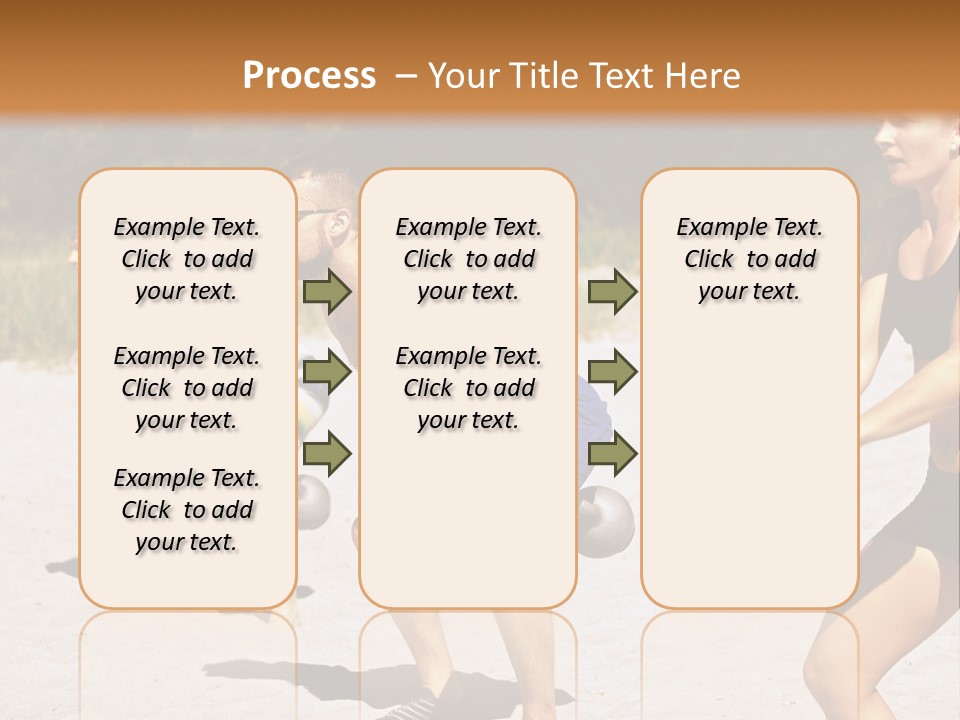 Process – Your Title Text Here

Example Text. Click to add your text.

Example Text. Click to add your text.

Example Text. Click to add your text.

Example Text. Click to add your text.

Example Text. Click to add your text.

Example Text. Click to add your text.